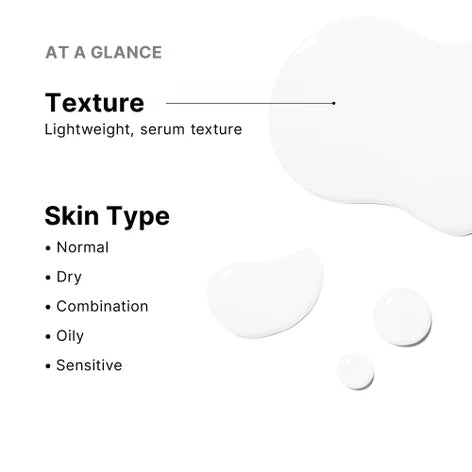 AT A GLANCE

Texture

Lightweight, serum texture

Skin Type

• Normal
• Dry
• Combination
• Oily
• Sensitive